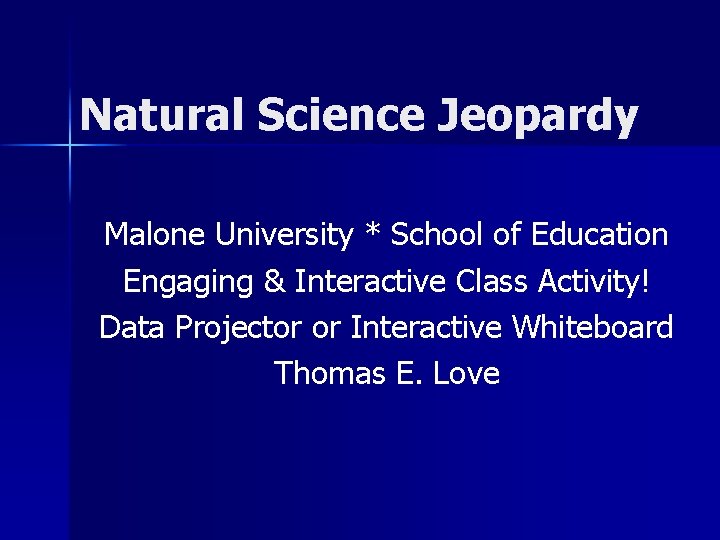 Natural Science Jeopardy

Malone University * School of Education
Engaging & Interactive Class Activity!
Data Projector or Interactive Whiteboard
Thomas E. Love